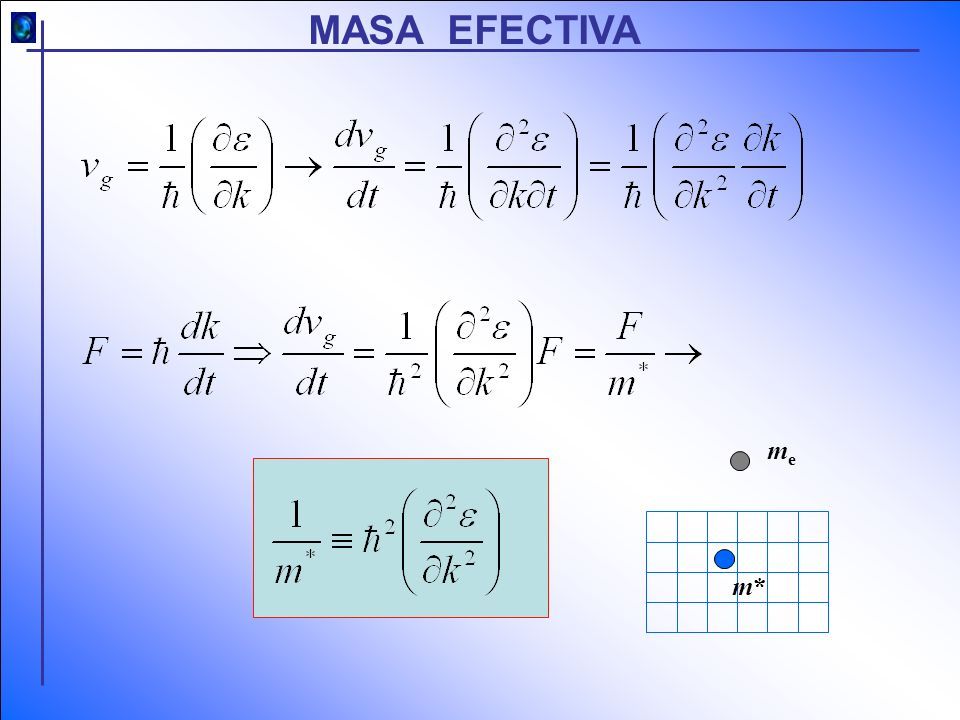 MASA EFECTIVA

$v_g = \frac{1}{\hbar}\left(\frac{\partial \varepsilon}{\partial k}\right) \rightarrow \frac{dv_g}{dt} = \frac{1}{\hbar}\left(\frac{\partial^2 \varepsilon}{\partial k \partial t}\right) = \frac{1}{\hbar}\left(\frac{\partial^2 \varepsilon}{\partial k^2}\frac{\partial k}{\partial t}\right)$

$F = \hbar\frac{dk}{dt} \Rightarrow \frac{dv_g}{dt} = \frac{1}{\hbar^2}\left(\frac{\partial^2 \varepsilon}{\partial k^2}\right)F = \frac{F}{m^*} \rightarrow$

$\frac{1}{m^*} \equiv \hbar^2\left(\frac{\partial^2 \varepsilon}{\partial k^2}\right)$

$m_e$

$m^*$